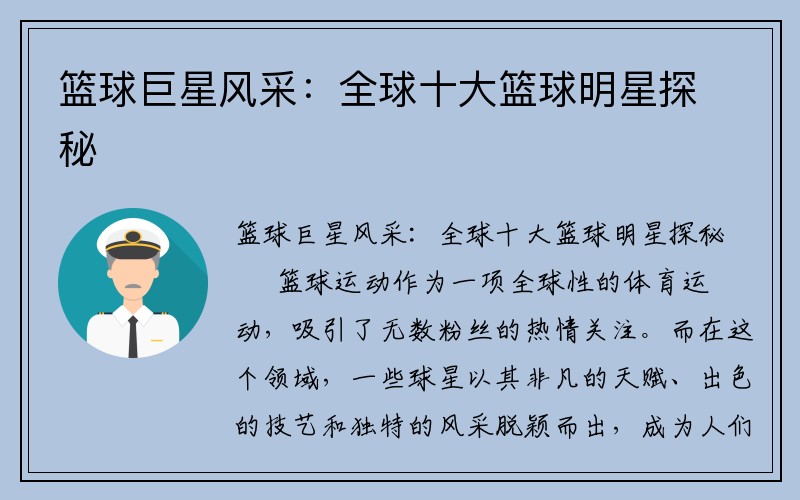 篮球巨星风采：全球十大篮球明星探秘

篮球巨星风采：全球十大篮球明星探秘

篮球运动作为一项全球性的体育运动，吸引了无数粉丝的热情关注。而在这个领域，一些球星以其非凡的天赋、出色的技艺和独特的风采脱颖而出，成为人们